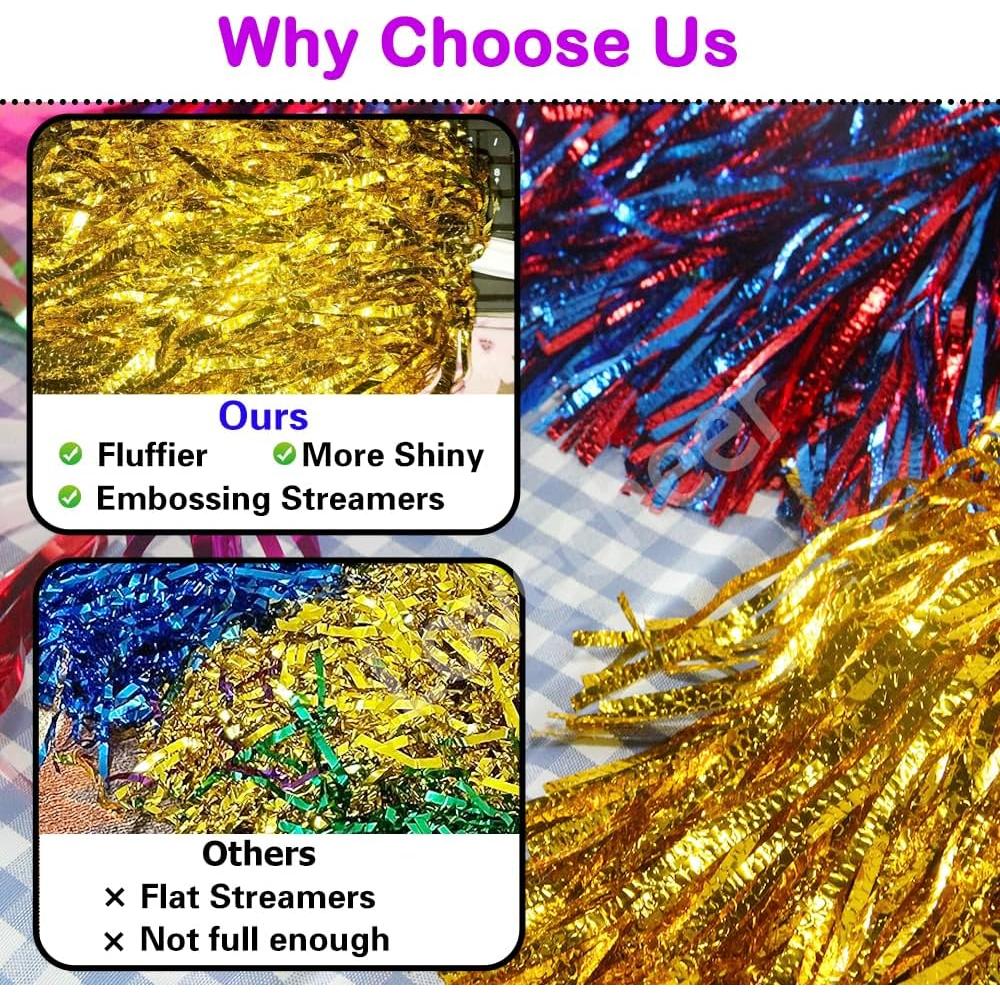 Why Choose Us

Ours
Fluffier More Shiny
Embossing Streamers

Others
× Flat Streamers
× Not full enough